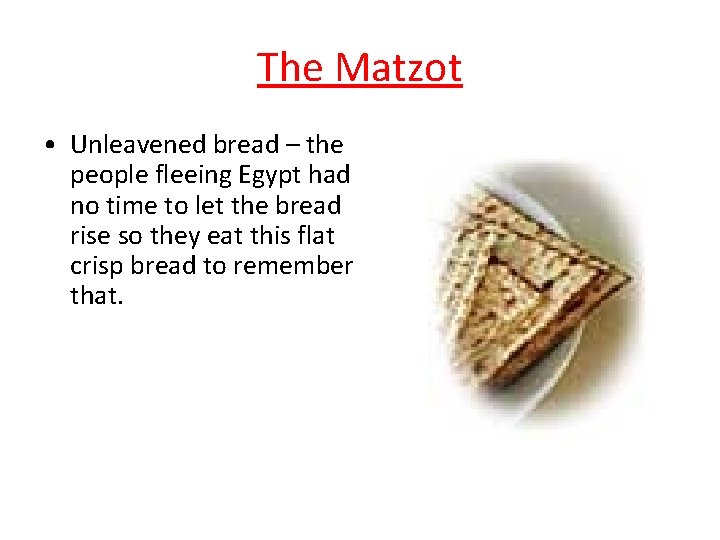 The Matzot

• Unleavened bread – the people fleeing Egypt had no time to let the bread rise so they eat this flat crisp bread to remember that.